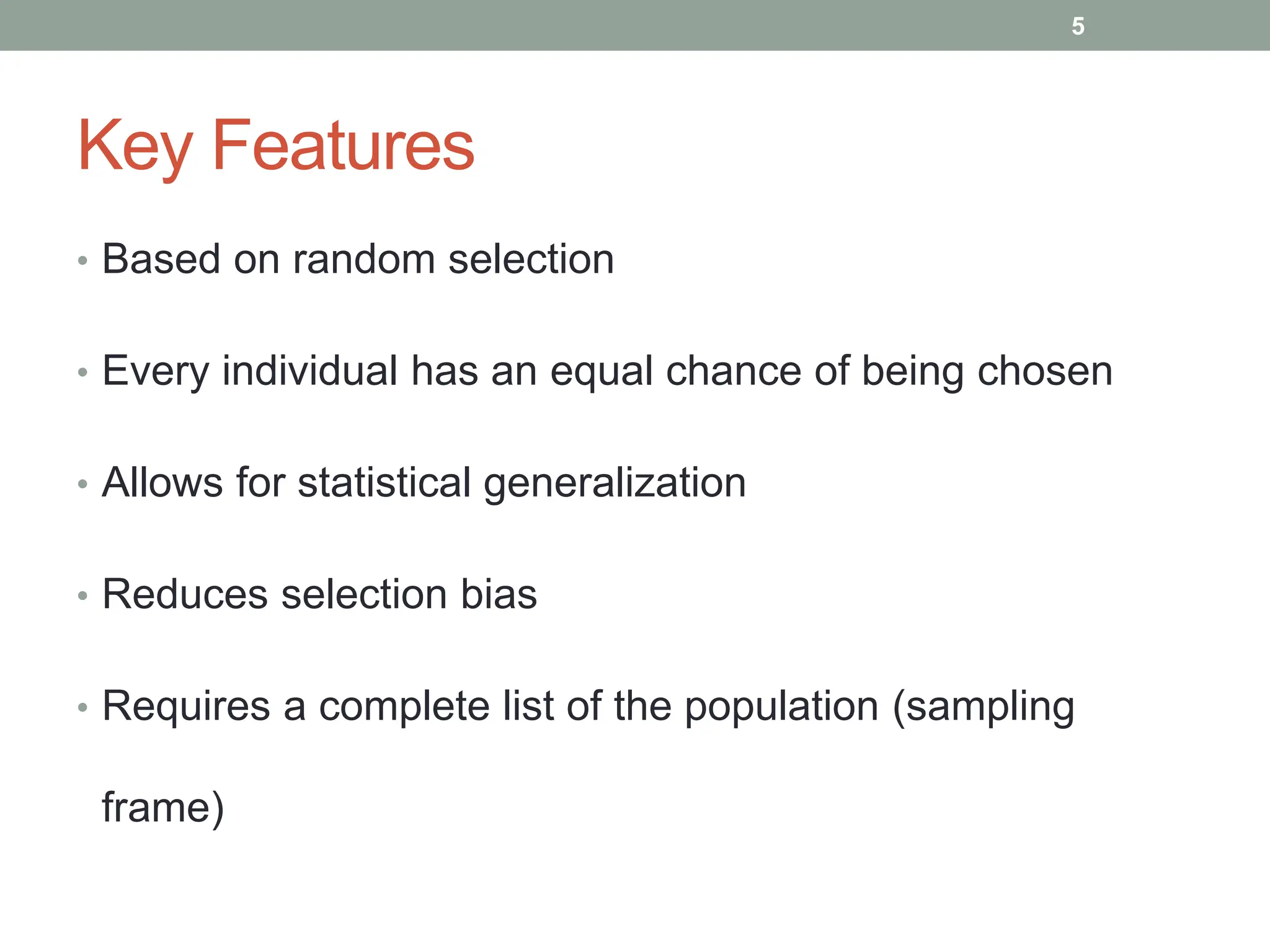 5

Key Features

• Based on random selection

• Every individual has an equal chance of being chosen

• Allows for statistical generalization

• Reduces selection bias

• Requires a complete list of the population (sampling frame)